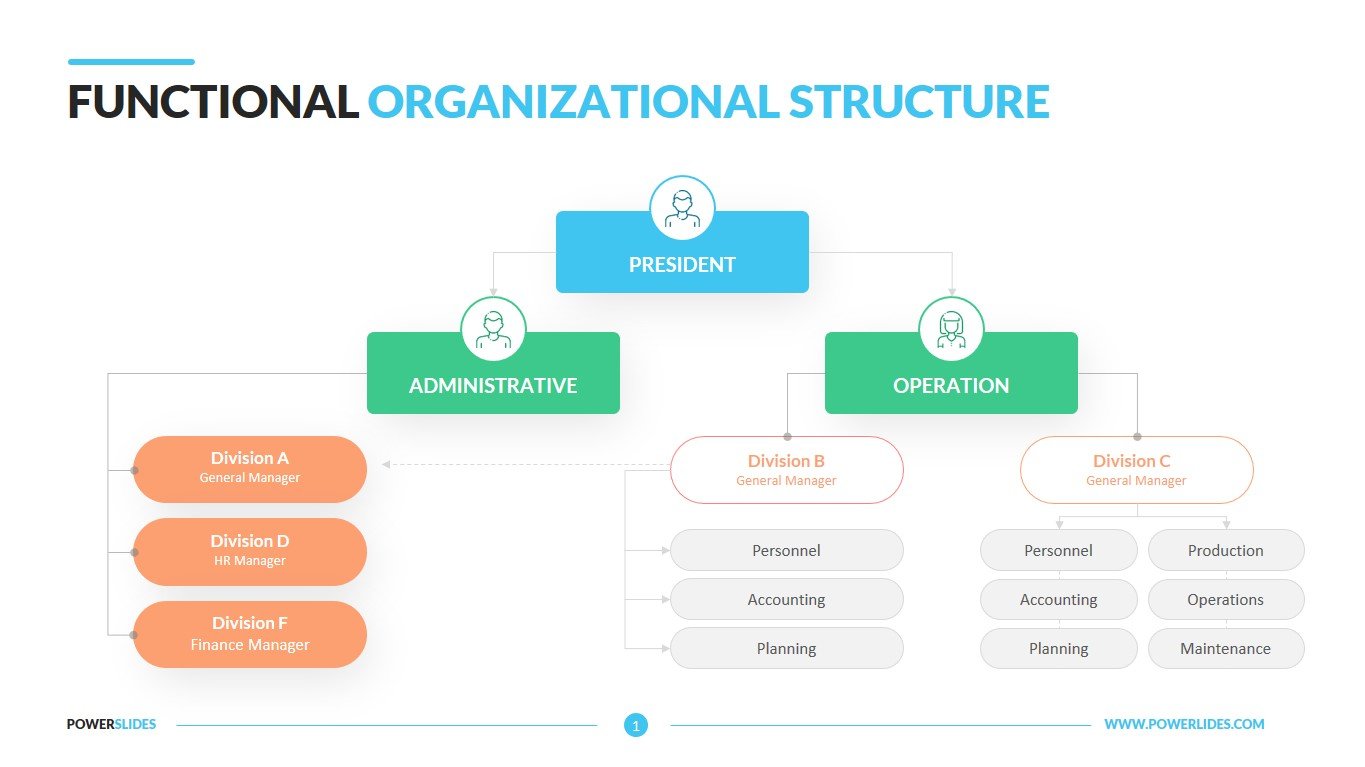 FUNCTIONAL ORGANIZATIONAL STRUCTURE

PRESIDENT

ADMINISTRATIVE

OPERATION

Division A
General Manager

Division D
HR Manager

Division F
Finance Manager

Division B
General Manager

Personnel

Accounting

Planning

Division C
General Manager

Personnel

Accounting

Planning

Production

Operations

Maintenance

POWERSLIDES

1

WWW.POWERLIDES.COM